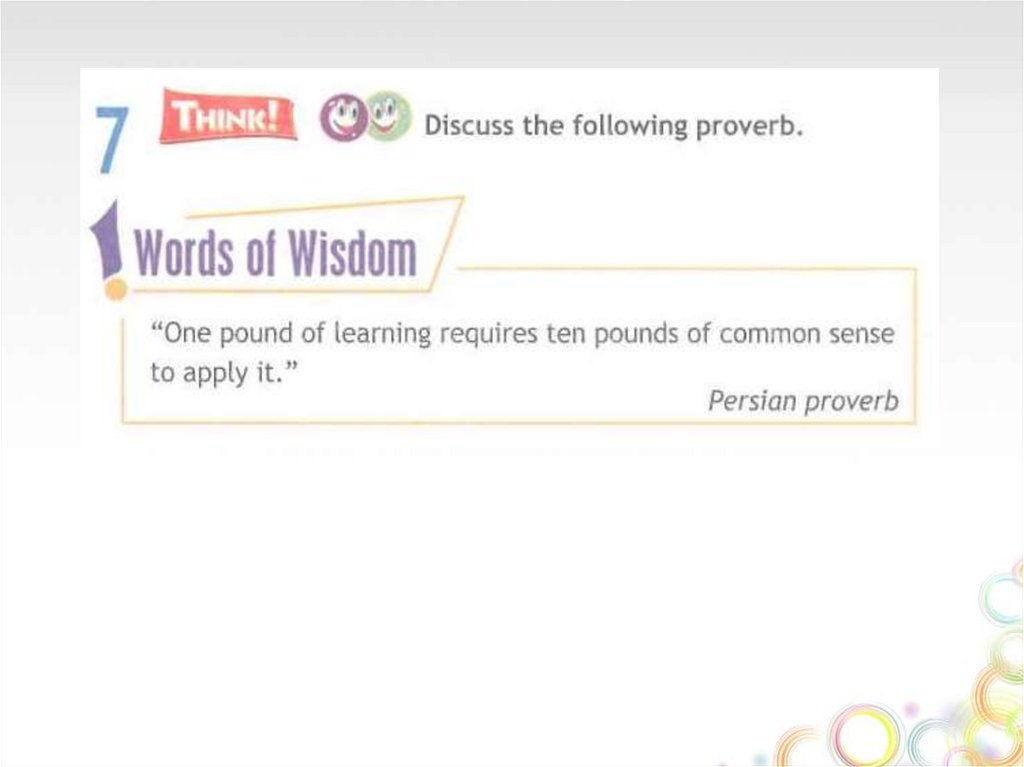 7 THINK! Discuss the following proverb.

Words of Wisdom

"One pound of learning requires ten pounds of common sense to apply it."

Persian proverb